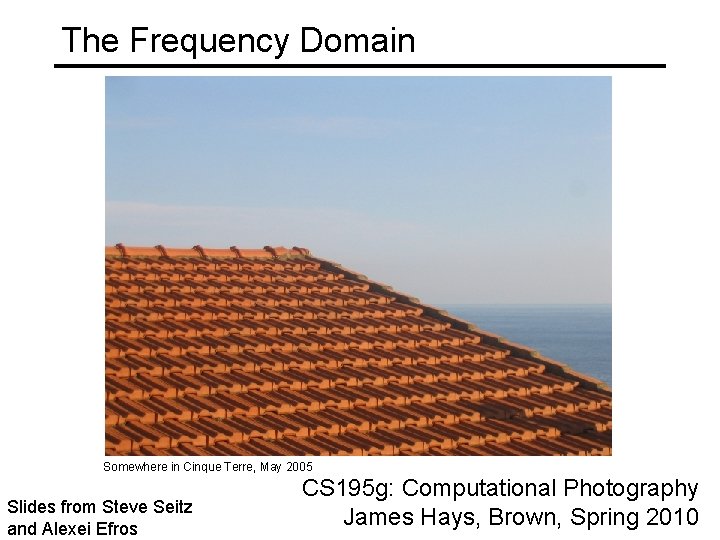 The Frequency Domain

Somewhere in Cinque Terre, May 2005

CS195g: Computational Photography
James Hays, Brown, Spring 2010

Slides from Steve Seitz and Alexei Efros